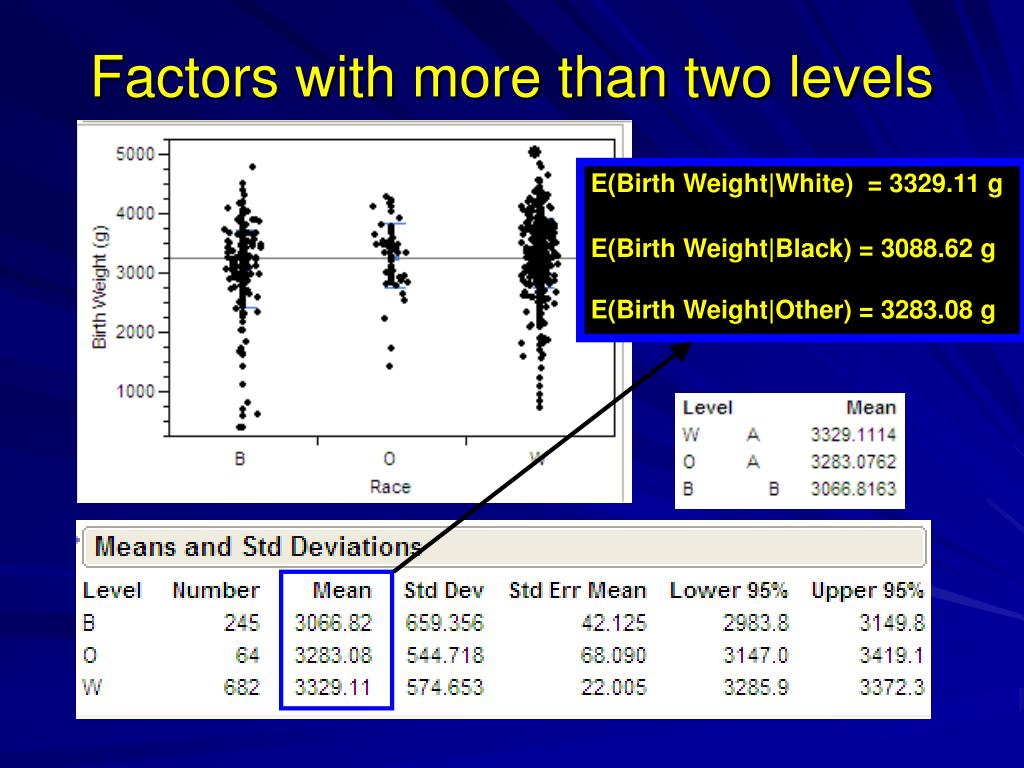 Factors with more than two levels

5000
4000
3000
2000
1000
Birth Weight (g)
B
O
W
Race

E(Birth Weight|White) = 3329.11 g

E(Birth Weight|Black) = 3088.62 g

E(Birth Weight|Other) = 3283.08 g

| Level | | | Mean |
|---|---|---|---|
| W | A | | 3329.1114 |
| O | A | | 3283.0762 |
| B | | B | 3066.8163 |

Means and Std Deviations

| Level | Number | Mean | Std Dev | Std Err Mean | Lower 95% | Upper 95% |
|---|---|---|---|---|---|---|
| B | 245 | 3066.82 | 659.356 | 42.125 | 2983.8 | 3149.8 |
| O | 64 | 3283.08 | 544.718 | 68.090 | 3147.0 | 3419.1 |
| W | 682 | 3329.11 | 574.653 | 22.005 | 3285.9 | 3372.3 |